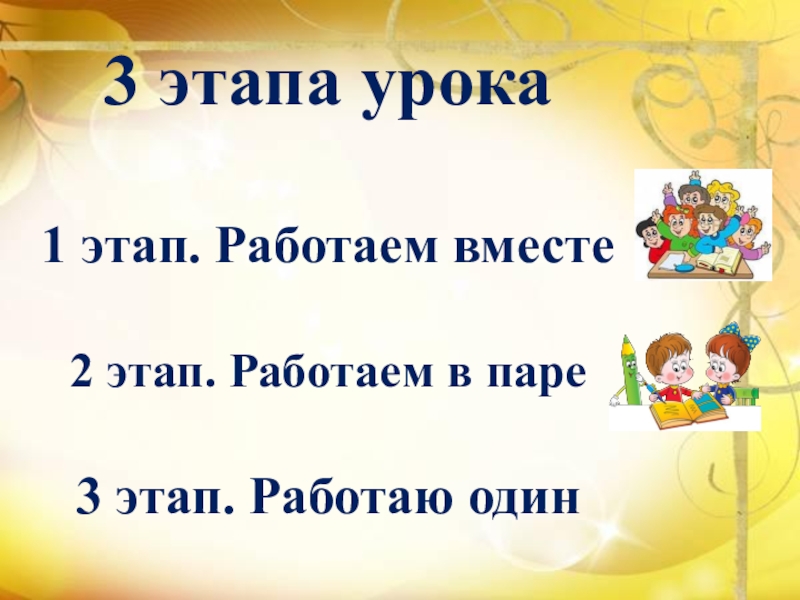 3 этапа урока

1 этап. Работаем вместе

2 этап. Работаем в паре

3 этап. Работаю один